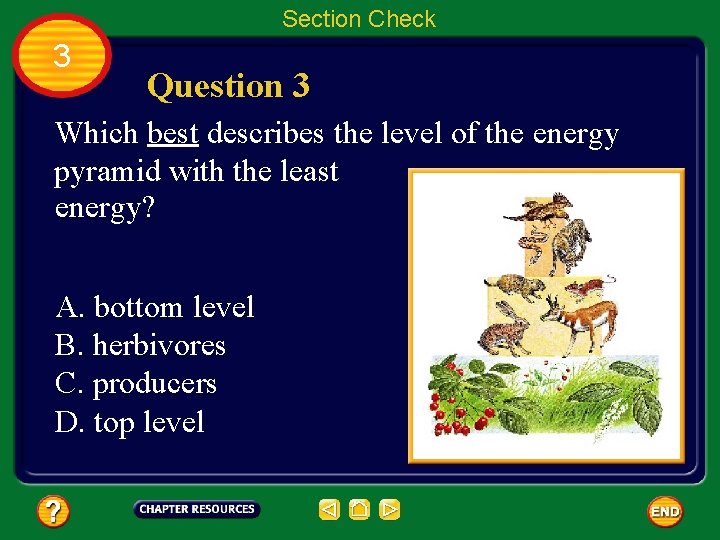 Section Check

3

Question 3

Which best describes the level of the energy pyramid with the least energy?

A. bottom level
B. herbivores
C. producers
D. top level

?

CHAPTER RESOURCES

END